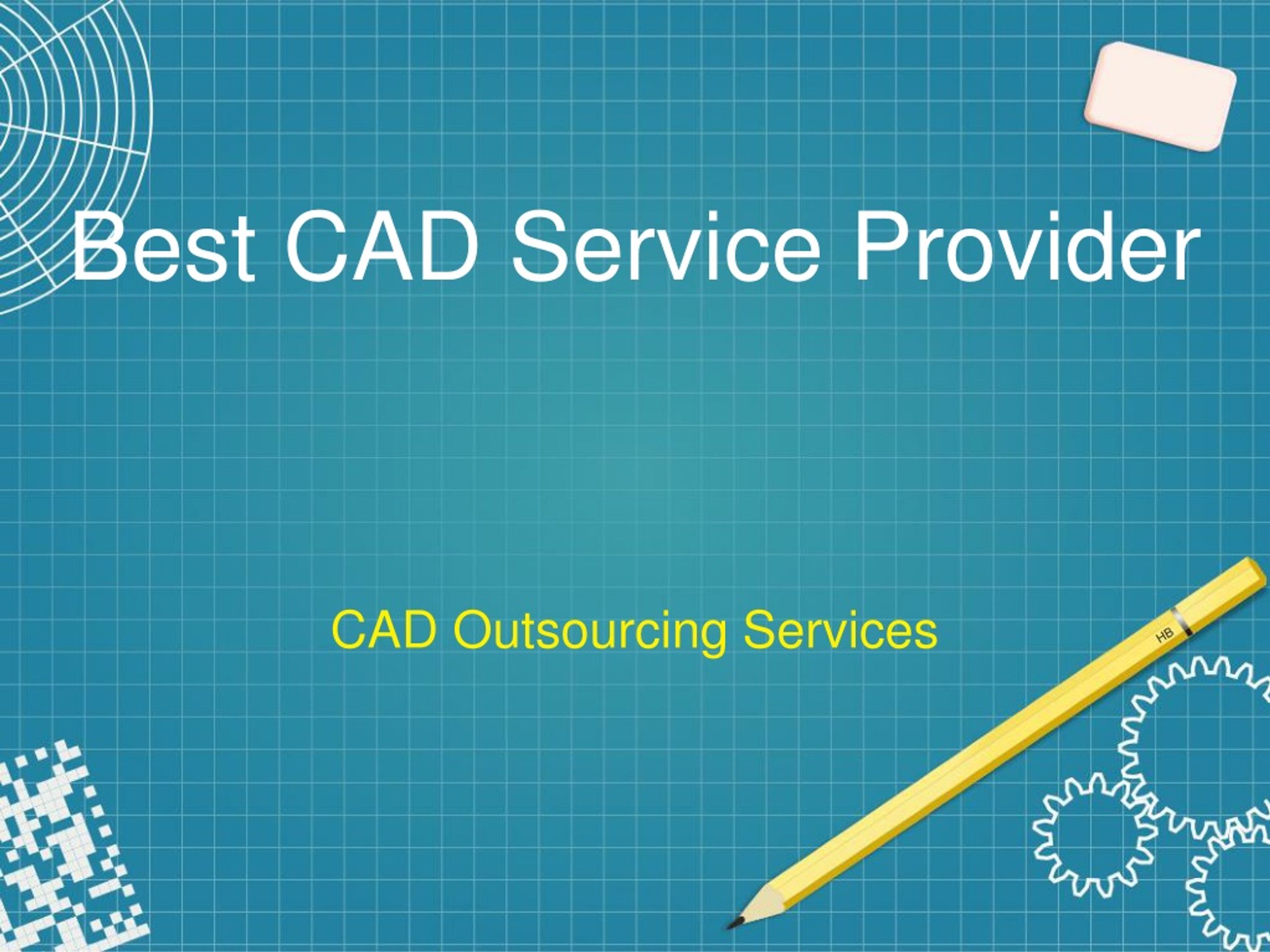 Best CAD Service Provider

CAD Outsourcing Services

HB